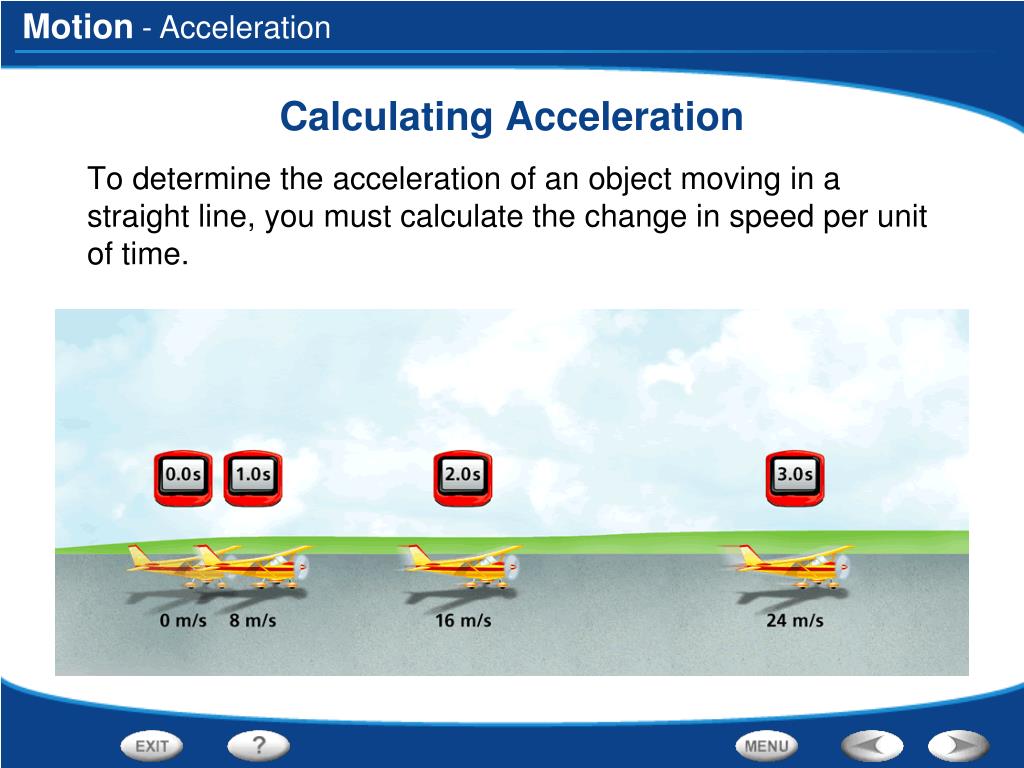 Motion - Acceleration

Calculating Acceleration

To determine the acceleration of an object moving in a straight line, you must calculate the change in speed per unit of time.

0.0s 1.0s 2.0s 3.0s

0 m/s 8 m/s 16 m/s 24 m/s

EXIT ? MENU